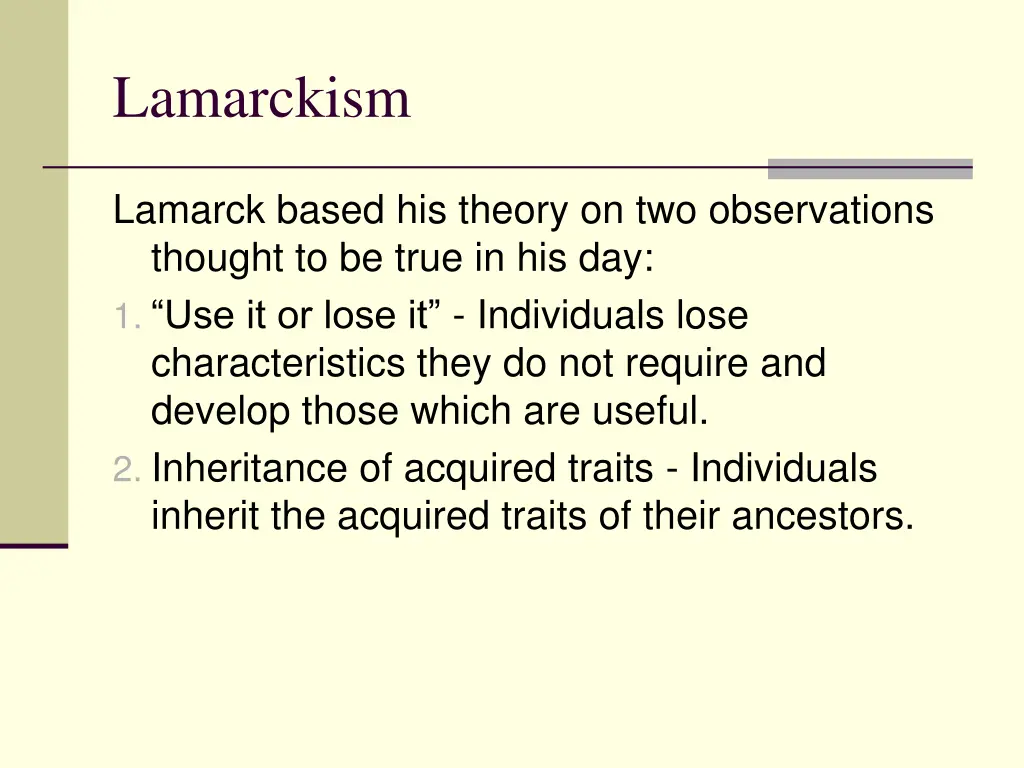 Lamarckism

Lamarck based his theory on two observations thought to be true in his day:

1. “Use it or lose it” - Individuals lose characteristics they do not require and develop those which are useful.

2. Inheritance of acquired traits - Individuals inherit the acquired traits of their ancestors.